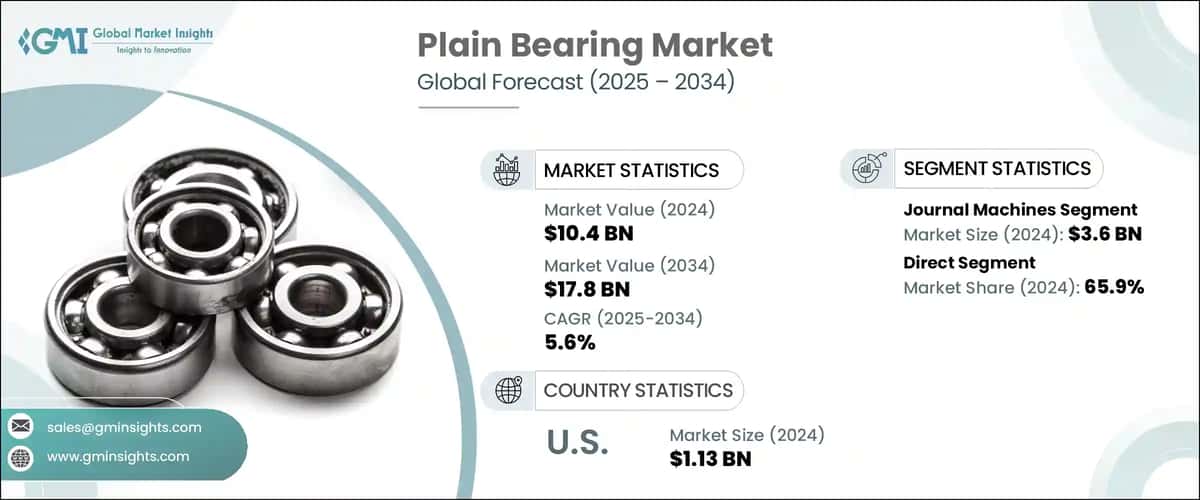 GMI Global Market Insights
Insights to Innovation

Plain Bearing Market
Global Forecast (2025 – 2034)

MARKET STATISTICS

Market Value (2024)
$10.4 BN

Market Value (2034)
$17.8 BN

CAGR (2025-2034)
5.6%

SEGMENT STATISTICS

Journal Machines Segment
Market Size (2024): $3.6 BN

Direct Segment
Market Share (2024): 65.9%

COUNTRY STATISTICS

U.S.

Market Size (2024)
$1.13 BN

sales@gminsights.com

www.gminsights.com